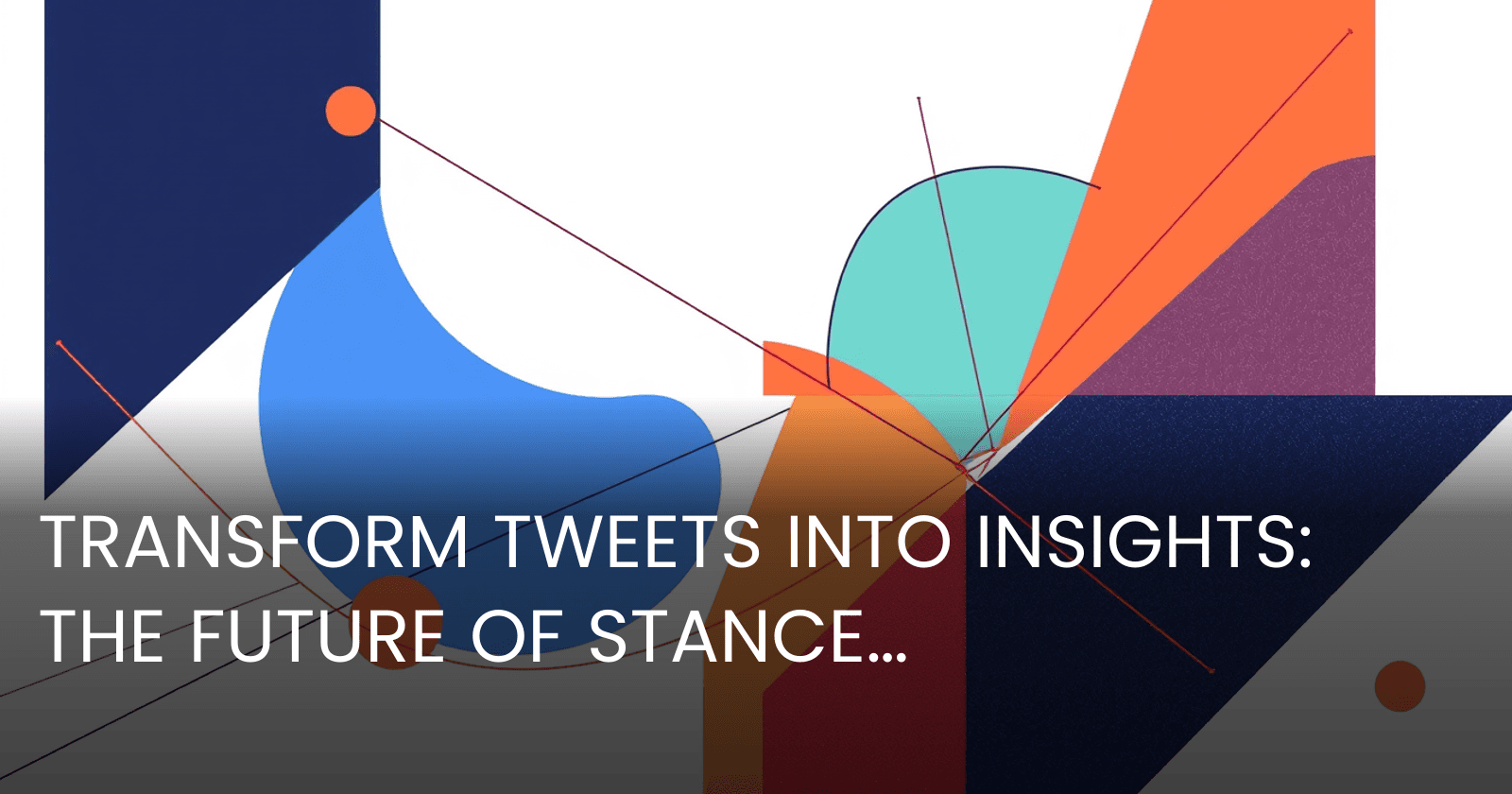 TRANSFORM TWEETS INTO INSIGHTS: THE FUTURE OF STANCE...